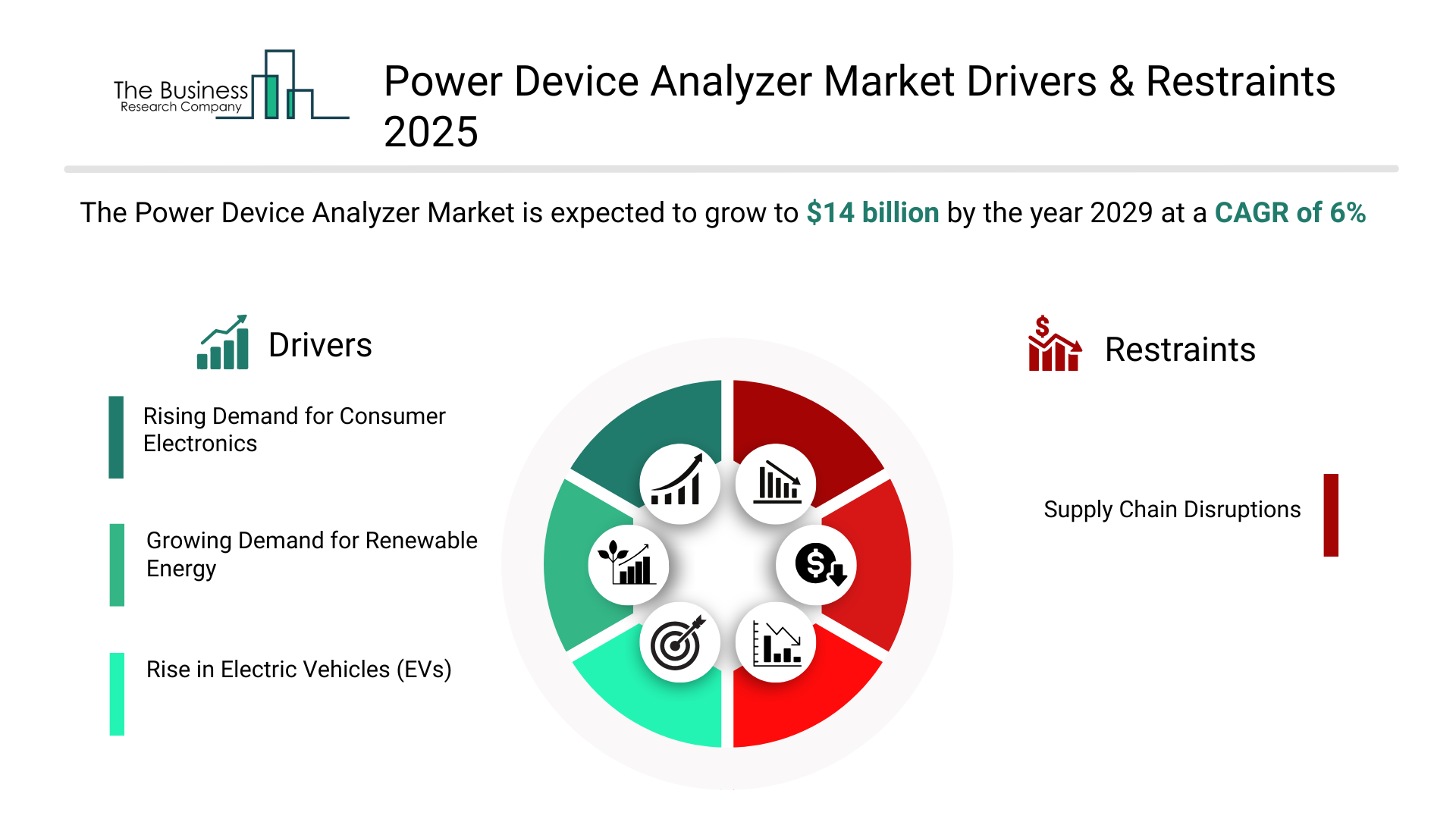 The Business Research Company

Power Device Analyzer Market Drivers & Restraints 2025

The Power Device Analyzer Market is expected to grow to $14 billion by the year 2029 at a CAGR of 6%

Drivers

Rising Demand for Consumer Electronics

Growing Demand for Renewable Energy

Rise in Electric Vehicles (EVs)

Restraints

Supply Chain Disruptions